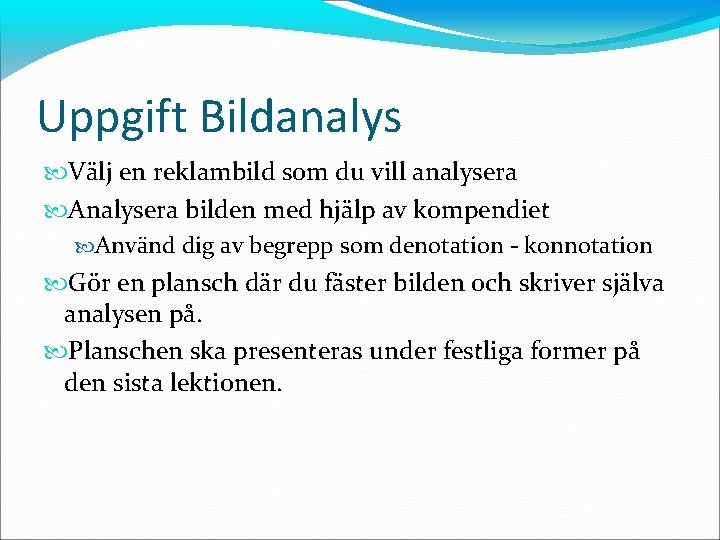 Uppgift Bildanalys

Välj en reklambild som du vill analysera

Analysera bilden med hjälp av kompendiet

Använd dig av begrepp som denotation - konnotation

Gör en plansch där du fäster bilden och skriver själva analysen på.

Planschen ska presenteras under festliga former på den sista lektionen.